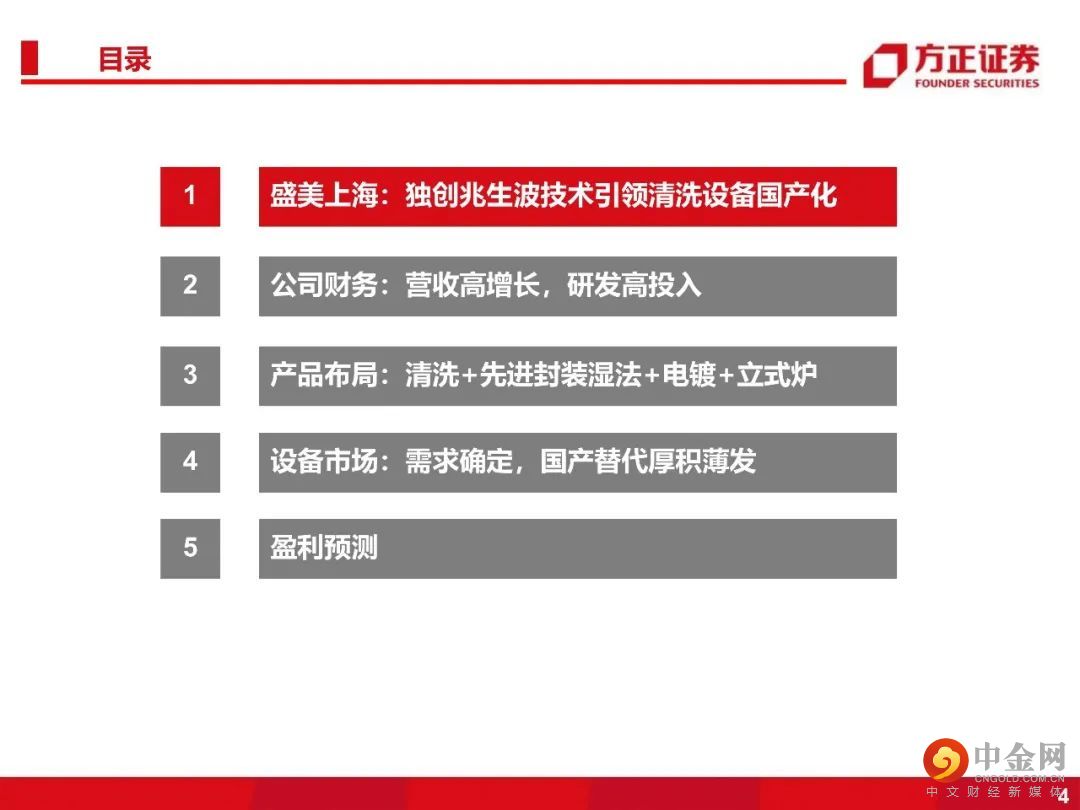 目录

方正证券
FOUNDER SECURITIES

1 盛美上海：独创兆生波技术引领清洗设备国产化

2 公司财务：营收高增长，研发高投入

3 产品布局：清洗+先进封装湿法+电镀+立式炉

4 设备市场：需求确定，国产替代厚积薄发

5 盈利预测

中金网
CNGOLD.COM.CN
中文财经新媒体

4